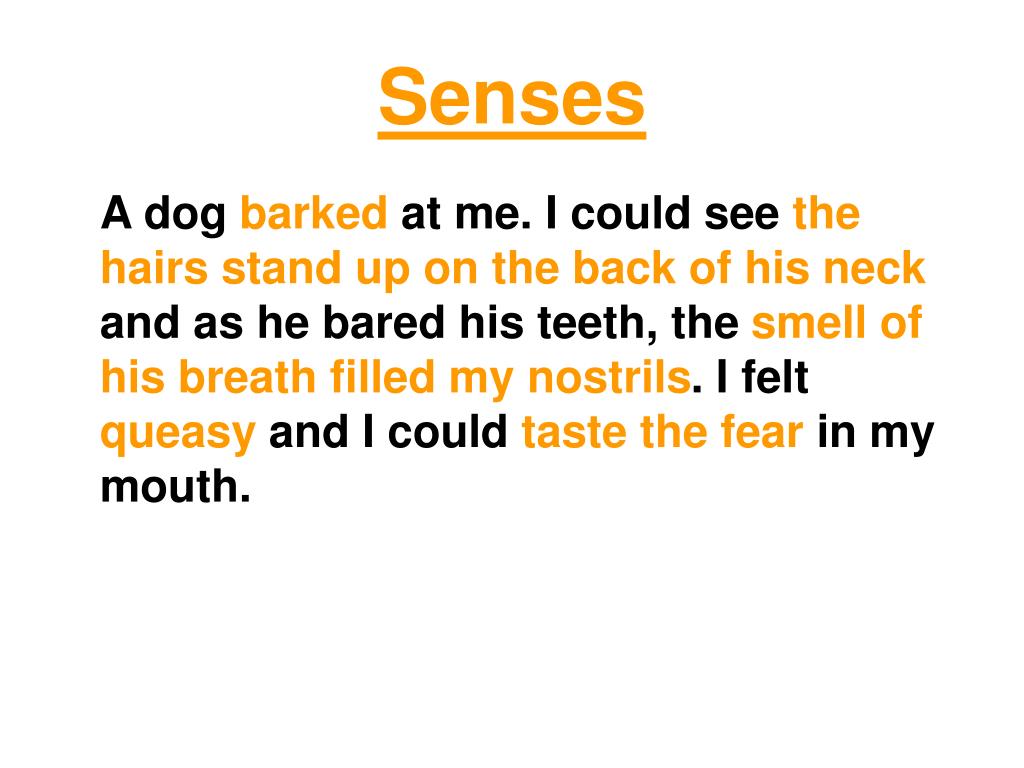 Senses

A dog barked at me. I could see the hairs stand up on the back of his neck and as he bared his teeth, the smell of his breath filled my nostrils. I felt queasy and I could taste the fear in my mouth.